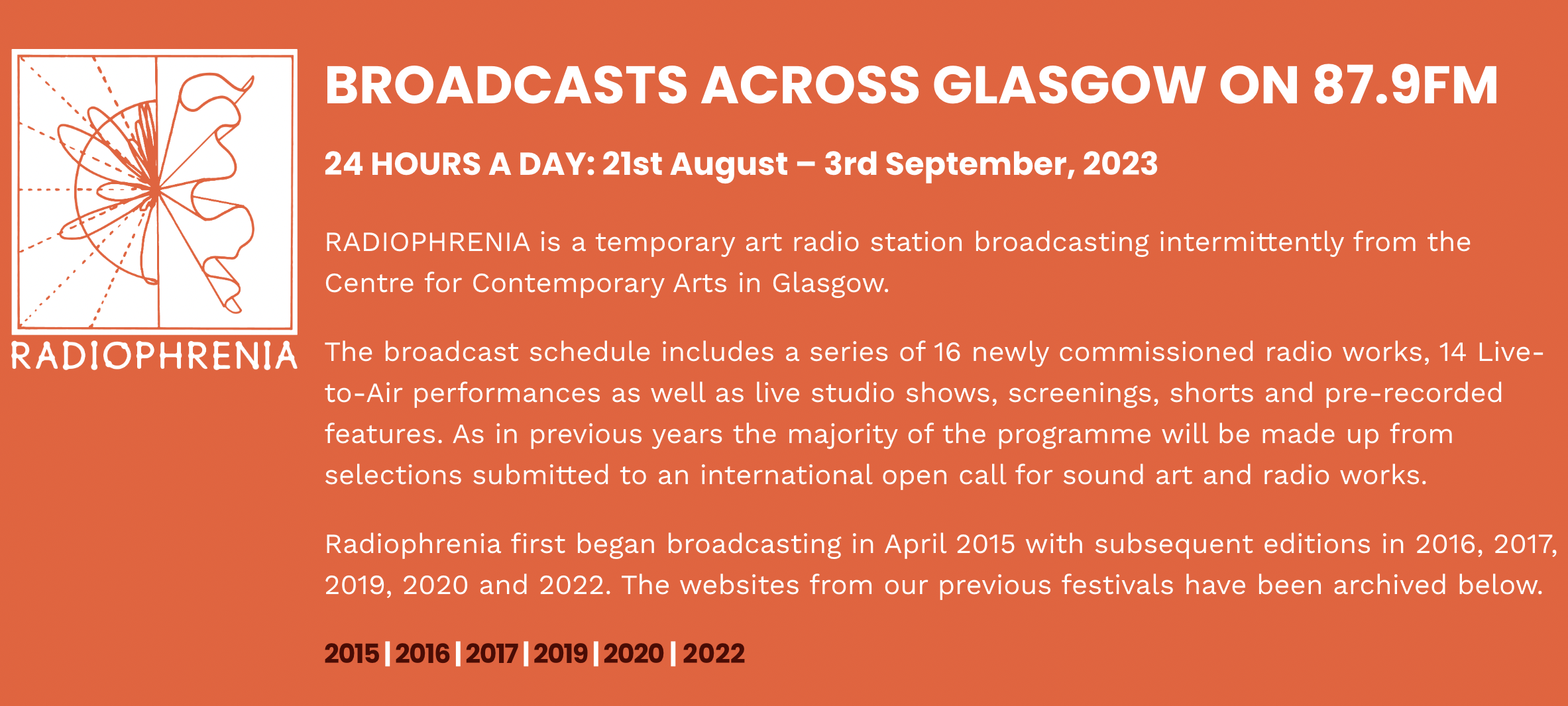 RADIOPHRENIA

BROADCASTS ACROSS GLASGOW ON 87.9FM

24 HOURS A DAY: 21st August – 3rd September, 2023

RADIOPHRENIA is a temporary art radio station broadcasting intermittently from the Centre for Contemporary Arts in Glasgow.

The broadcast schedule includes a series of 16 newly commissioned radio works, 14 Live-to-Air performances as well as live studio shows, screenings, shorts and pre-recorded features. As in previous years the majority of the programme will be made up from selections submitted to an international open call for sound art and radio works.

Radiophrenia first began broadcasting in April 2015 with subsequent editions in 2016, 2017, 2019, 2020 and 2022. The websites from our previous festivals have been archived below.

2015 | 2016 | 2017 | 2019 | 2020 | 2022